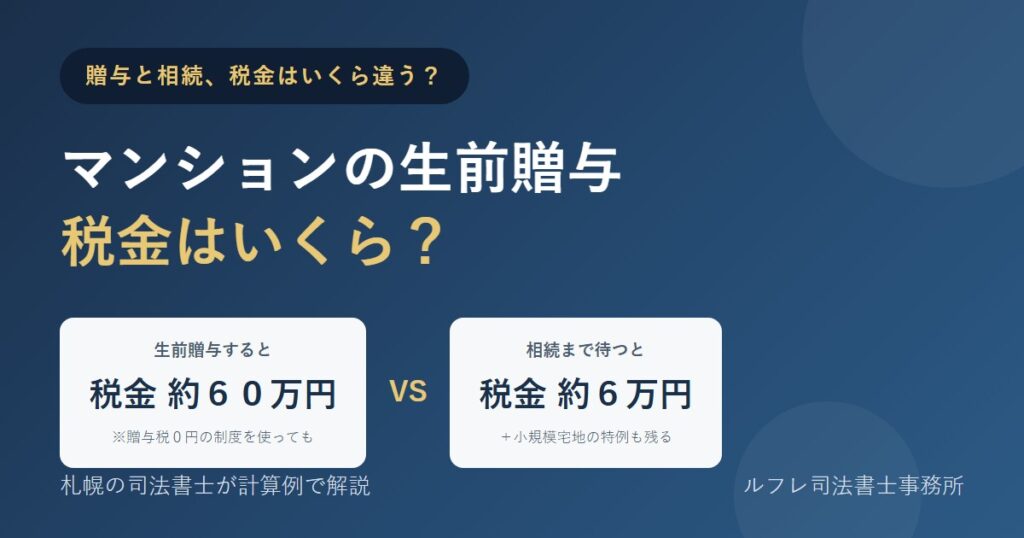 贈与と相続、税金はいくら違う？

マンションの生前贈与
税金はいくら？

生前贈与すると
税金 約６０万円
※贈与税０円の制度を使っても

VS

相続まで待つと
税金 約６万円
＋小規模宅地の特例も残る

札幌の司法書士が計算例で解説

ルフレ司法書士事務所